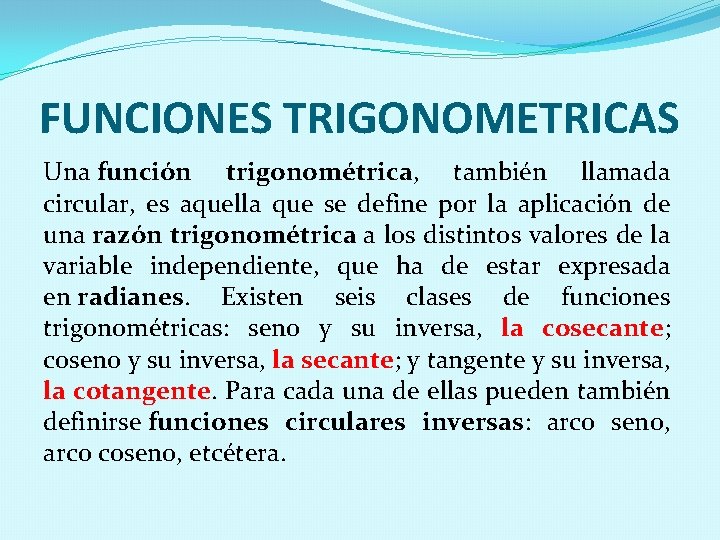 FUNCIONES TRIGONOMETRICAS

Una función trigonométrica, también llamada circular, es aquella que se define por la aplicación de una razón trigonométrica a los distintos valores de la variable independiente, que ha de estar expresada en radianes. Existen seis clases de funciones trigonométricas: seno y su inversa, la cosecante; coseno y su inversa, la secante; y tangente y su inversa, la cotangente. Para cada una de ellas pueden también definirse funciones circulares inversas: arco seno, arco coseno, etcétera.